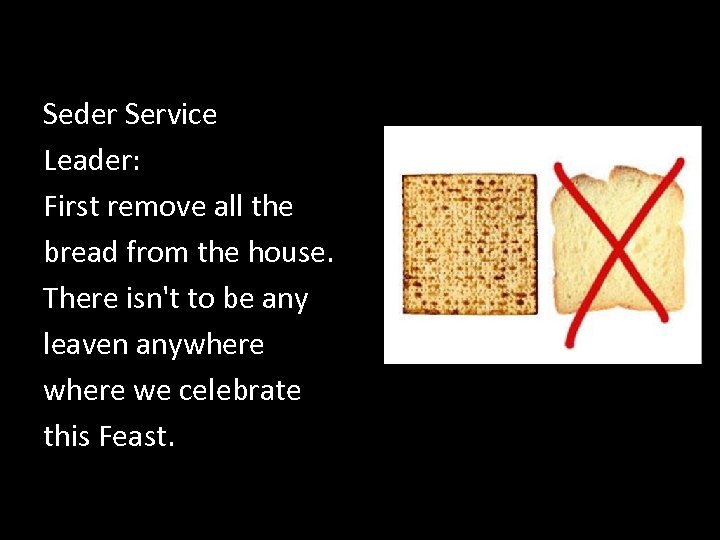 Seder Service
Leader:
First remove all the bread from the house. There isn't to be any leaven anywhere where we celebrate this Feast.